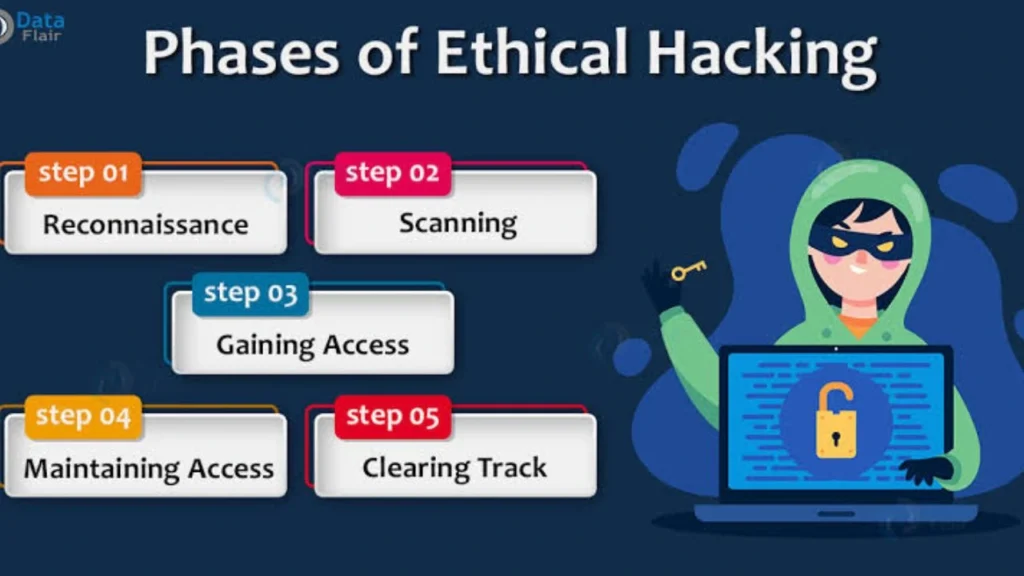 Data Flair

Phases of Ethical Hacking

step 01
Reconnaissance

step 02
Scanning

step 03
Gaining Access

step 04
Maintaining Access

step 05
Clearing Track